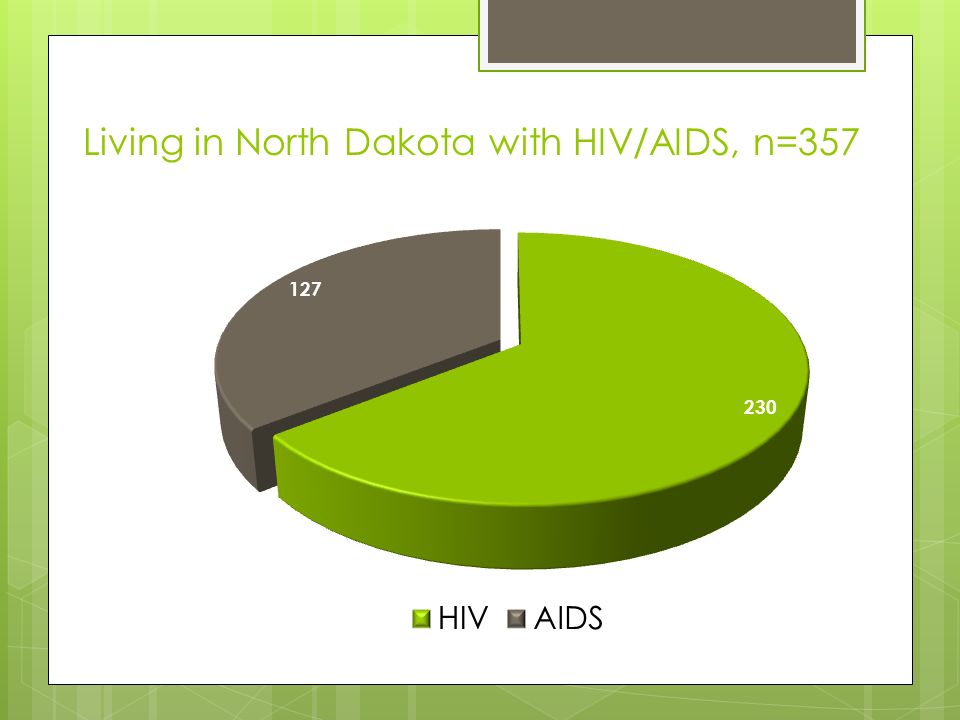 Living in North Dakota with HIV/AIDS, n=357

127

230

HIV AIDS